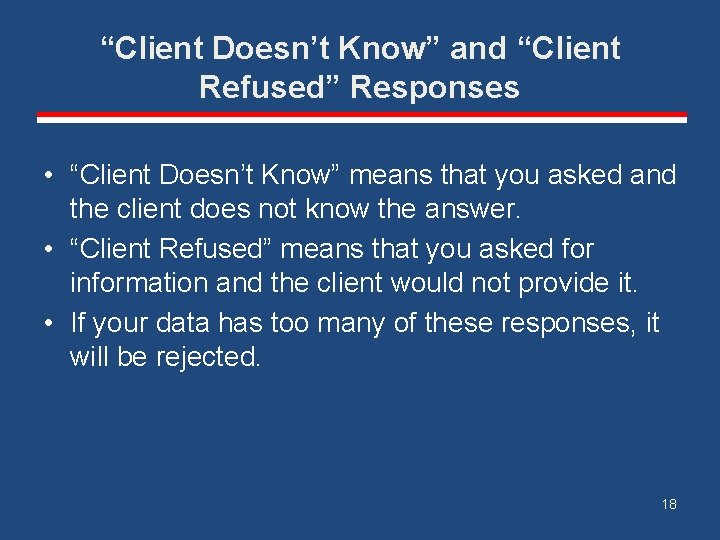 “Client Doesn’t Know” and “Client Refused” Responses

• “Client Doesn’t Know” means that you asked and the client does not know the answer.
• “Client Refused” means that you asked for information and the client would not provide it.
• If your data has too many of these responses, it will be rejected.

18